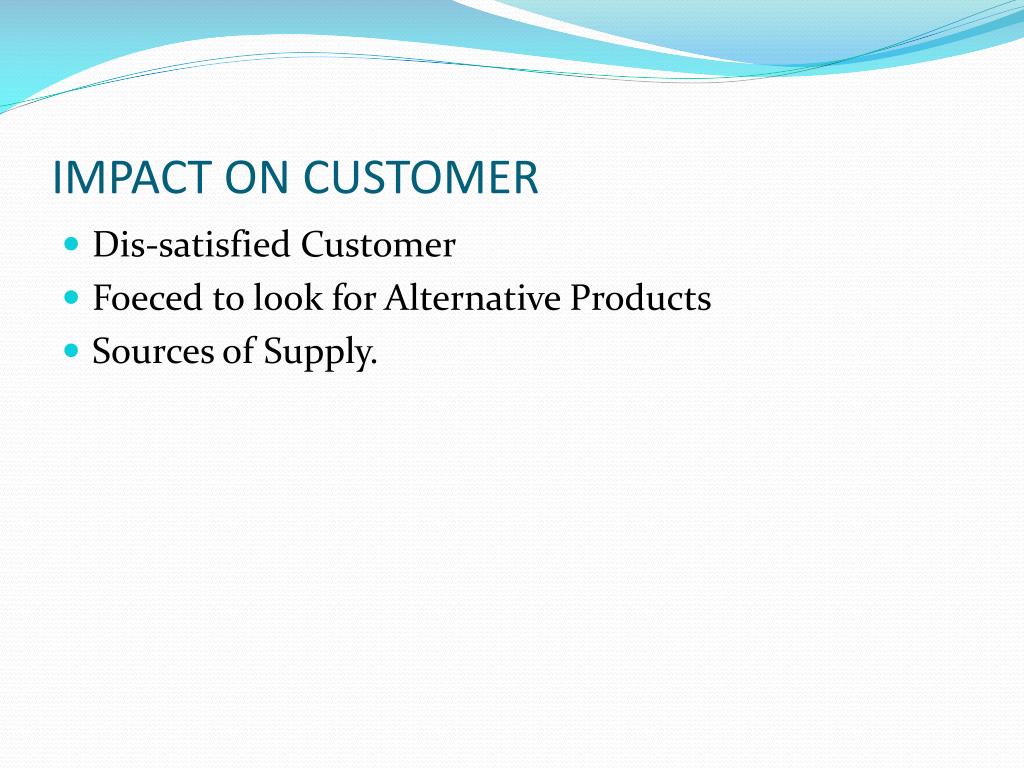 IMPACT ON CUSTOMER

- Dis-satisfied Customer
- Foeced to look for Alternative Products
- Sources of Supply.